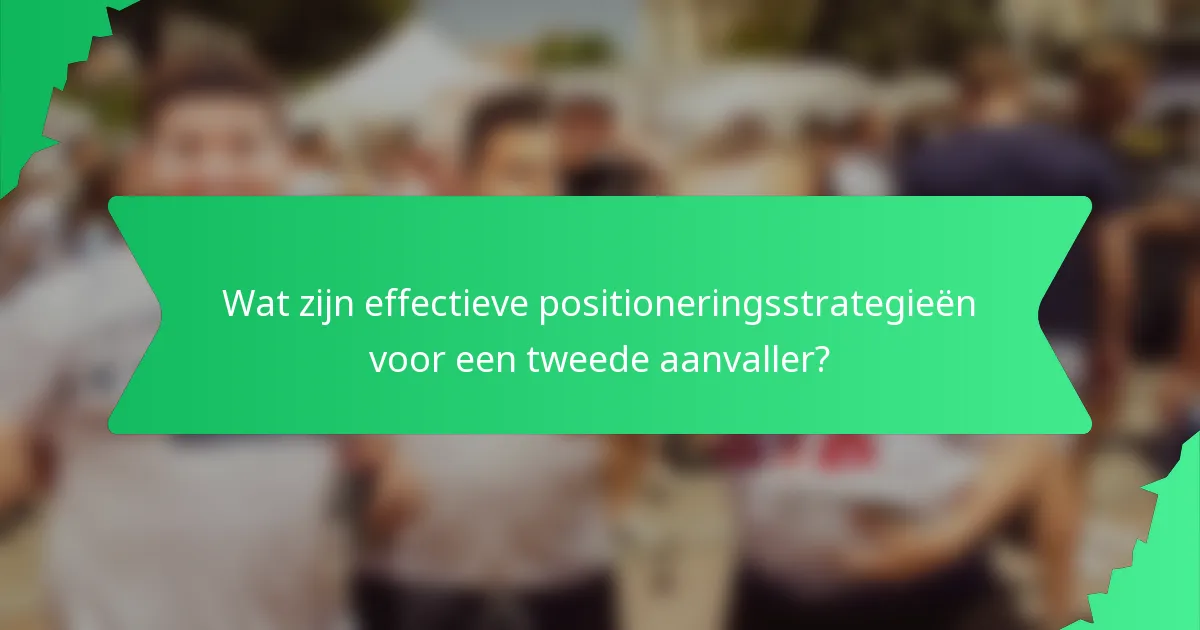 Wat zijn effectieve positioneringsstrategieën voor een tweede aanvaller?